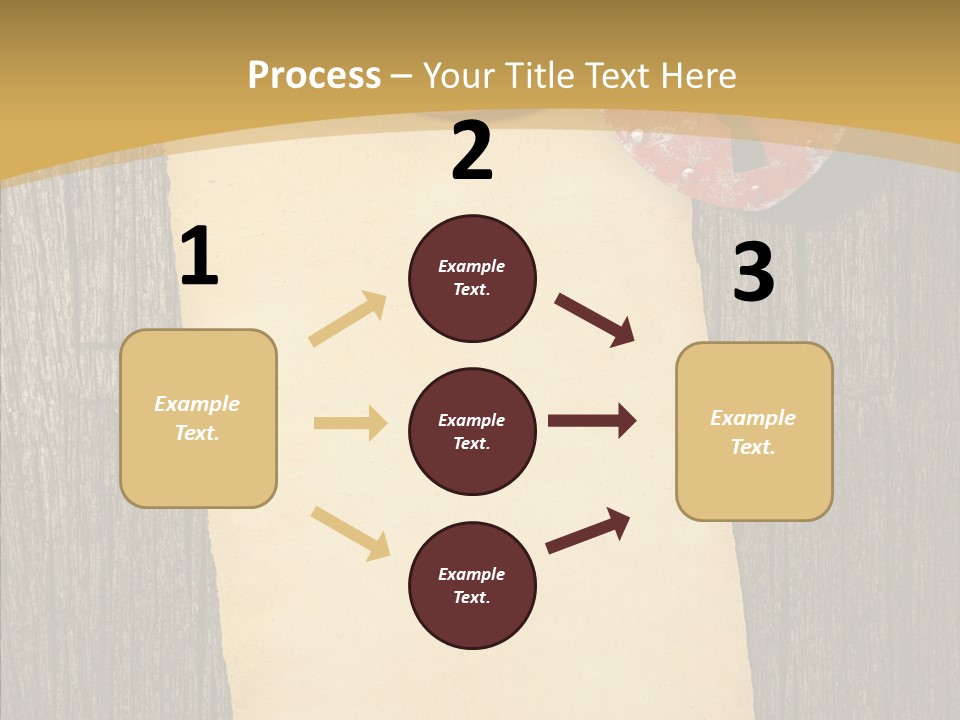 Process – Your Title Text Here

1

Example Text.

2

Example Text.

Example Text.

Example Text.

3

Example Text.